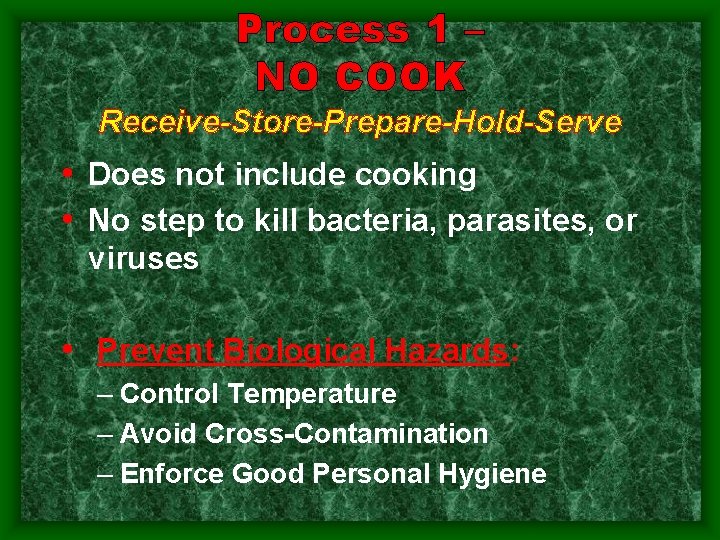 Process 1 –
NO COOK

Receive-Store-Prepare-Hold-Serve

• Does not include cooking
• No step to kill bacteria, parasites, or viruses

• Prevent Biological Hazards:
– Control Temperature
– Avoid Cross-Contamination
– Enforce Good Personal Hygiene